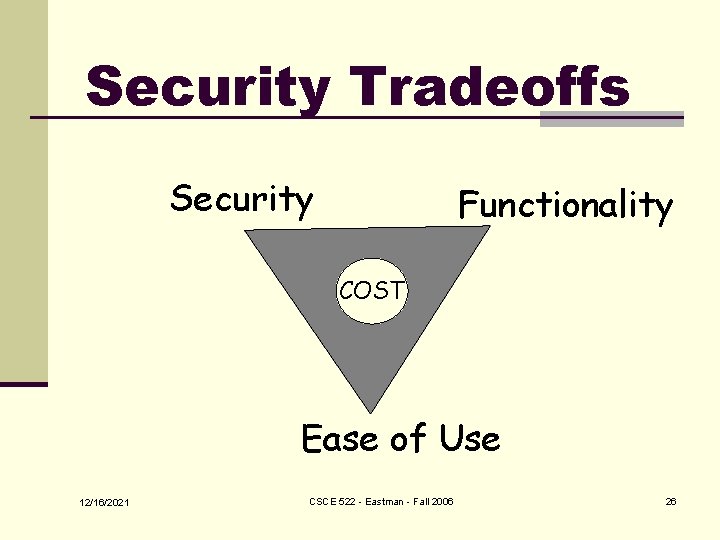 Security Tradeoffs

Security

Functionality

COST

Ease of Use

12/16/2021

CSCE 522 - Eastman - Fall 2006

26